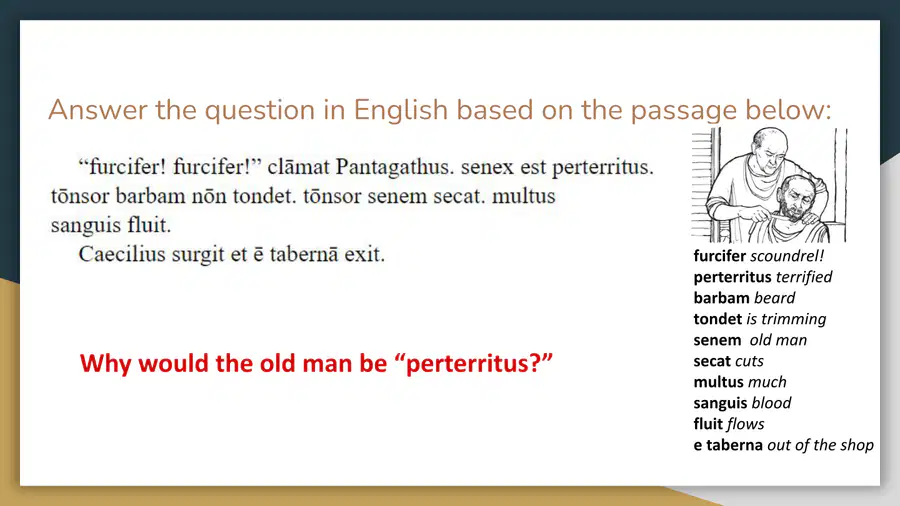 Answer the question in English based on the passage below:

"furcifer! furcifer!" clāmat Pantagathus. senex est perterritus. tōnsor barbam nōn tondet. tōnsor senem secat. multus sanguis fluit.

Caecilius surgit et ē tabernā exit.

Why would the old man be "perterritus?"

furcifer scoundrel!
perterritus terrified
barbam beard
tondet is trimming
senem old man
secat cuts
multus much
sanguis blood
fluit flows
e taberna out of the shop